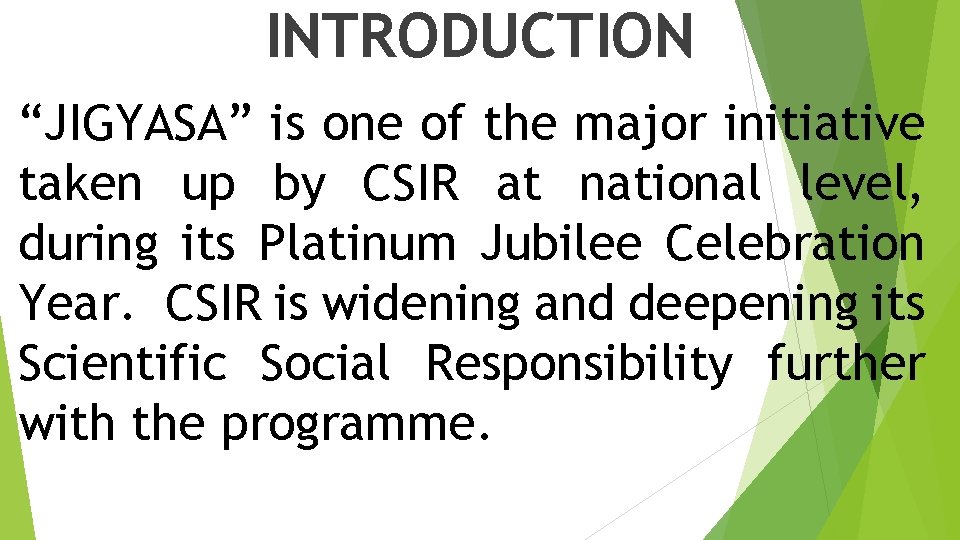 INTRODUCTION

“JIGYASA” is one of the major initiative taken up by CSIR at national level, during its Platinum Jubilee Celebration Year. CSIR is widening and deepening its Scientific Social Responsibility further with the programme.